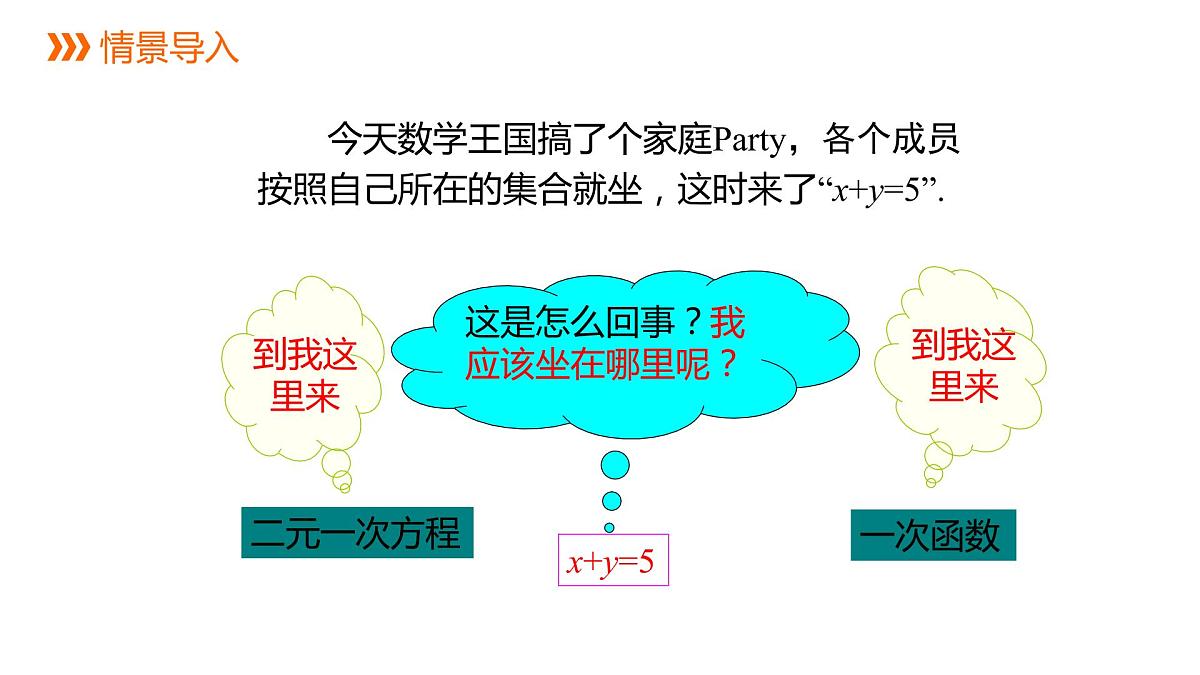 情景导入

今天数学王国搞了个家庭Party，各个成员按照自己所在的集合就坐，这时来了“$x+y=5$”.

到我这里来

这是怎么回事？我应该坐在哪里呢？

到我这里来

二元一次方程

$x+y=5$

一次函数